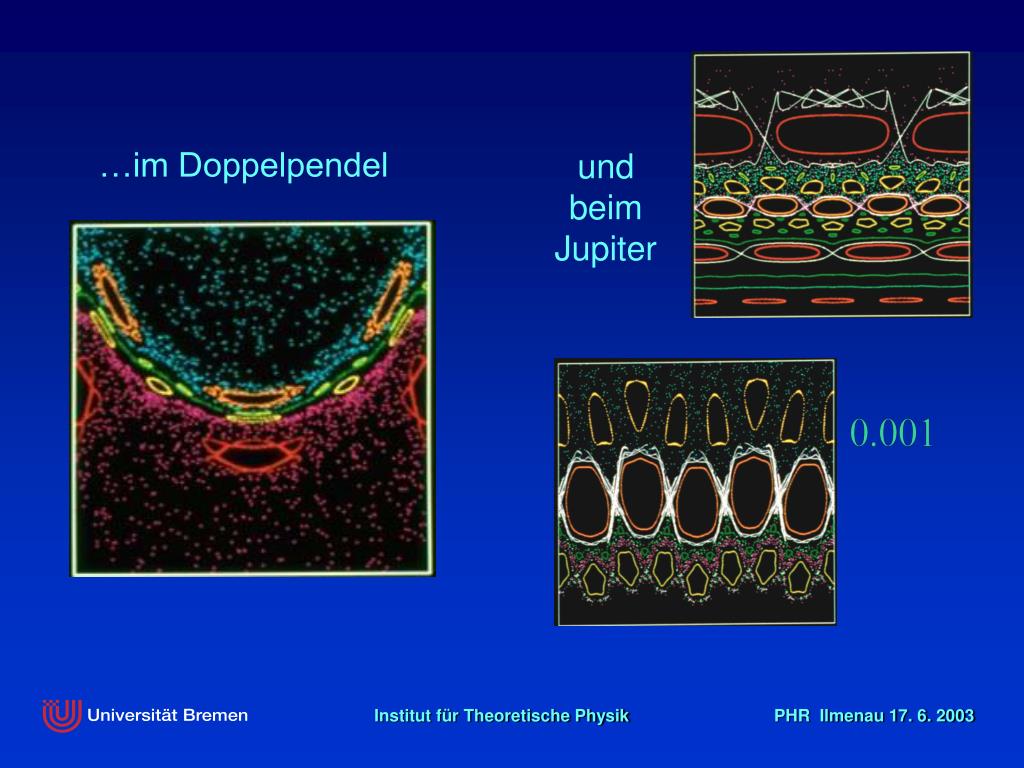 …im Doppelpendel

und beim Jupiter

0.001

Universität Bremen

Institut für Theoretische Physik

PHR Ilmenau 17. 6. 2003